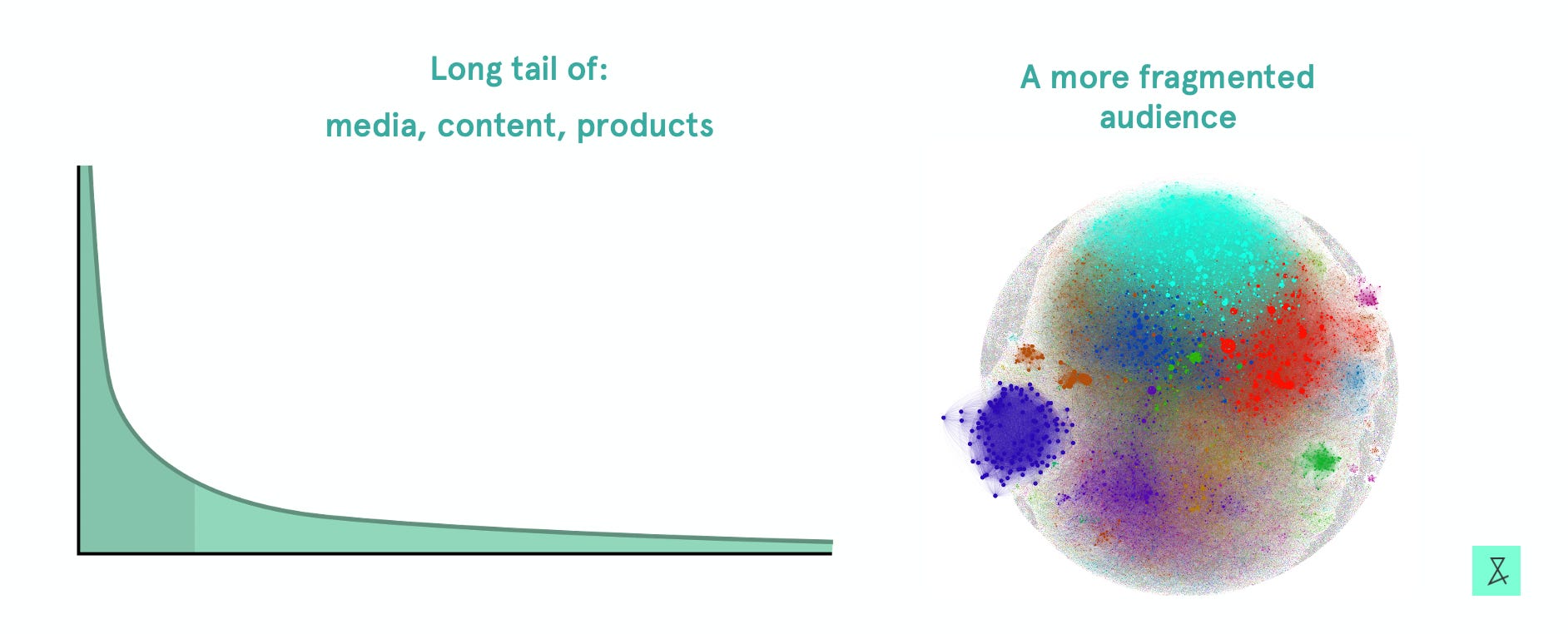 Long tail of:
media, content, products

A more fragmented audience